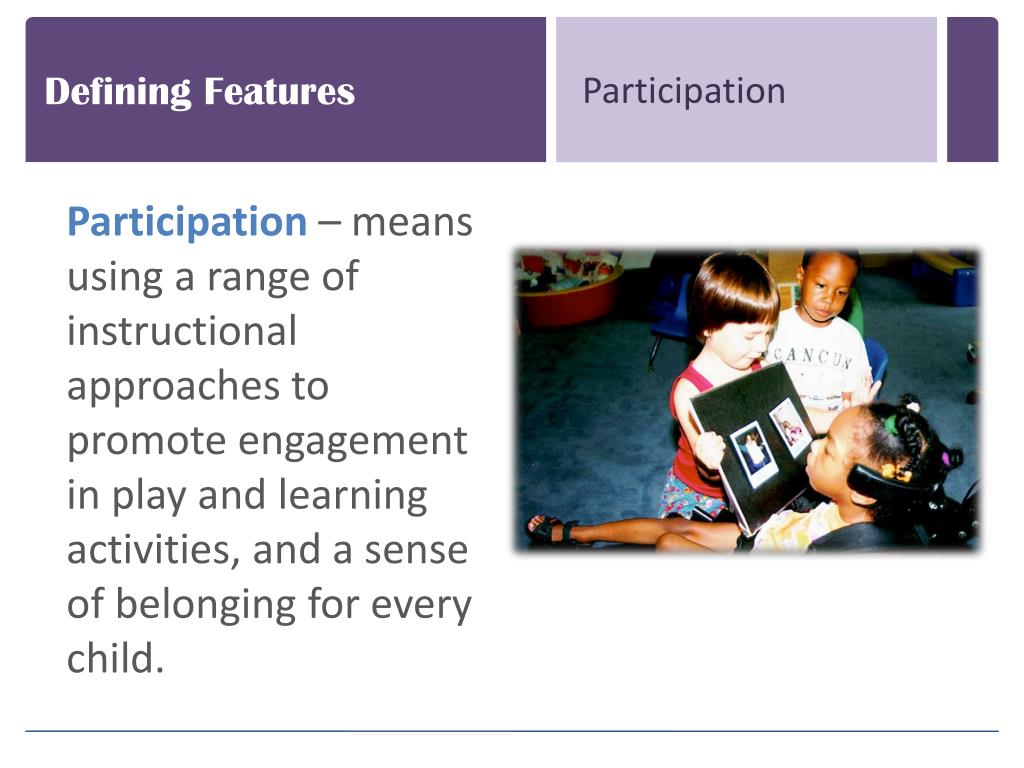 Defining Features

Participation

Participation – means using a range of instructional approaches to promote engagement in play and learning activities, and a sense of belonging for every child.

CANCUN